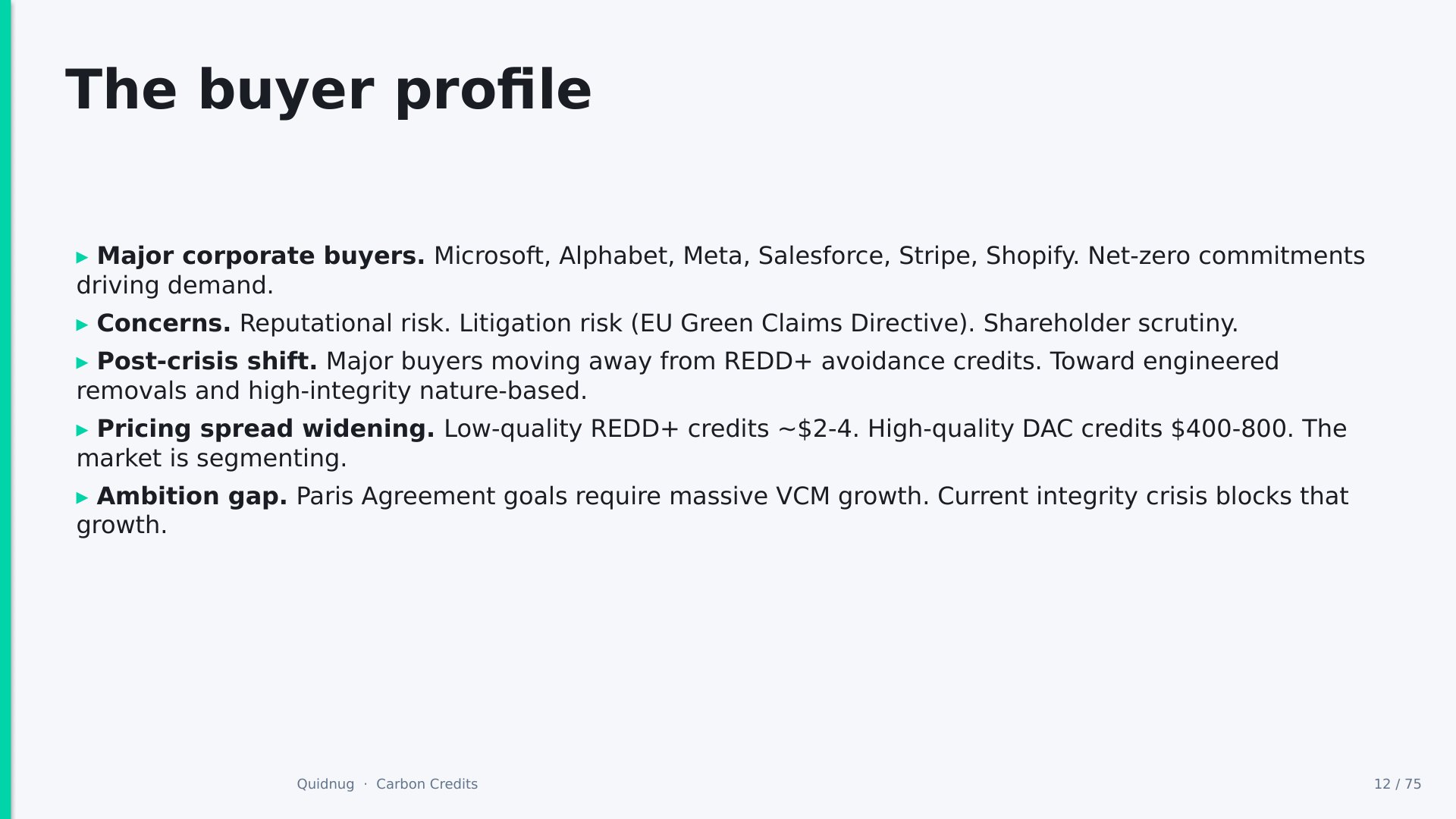 The buyer profile

▸ **Major corporate buyers.** Microsoft, Alphabet, Meta, Salesforce, Stripe, Shopify. Net-zero commitments driving demand.

▸ **Concerns.** Reputational risk. Litigation risk (EU Green Claims Directive). Shareholder scrutiny.

▸ **Post-crisis shift.** Major buyers moving away from REDD+ avoidance credits. Toward engineered removals and high-integrity nature-based.

▸ **Pricing spread widening.** Low-quality REDD+ credits ~\$2-4. High-quality DAC credits \$400-800. The market is segmenting.

▸ **Ambition gap.** Paris Agreement goals require massive VCM growth. Current integrity crisis blocks that growth.

Quidnug · Carbon Credits

12 / 75